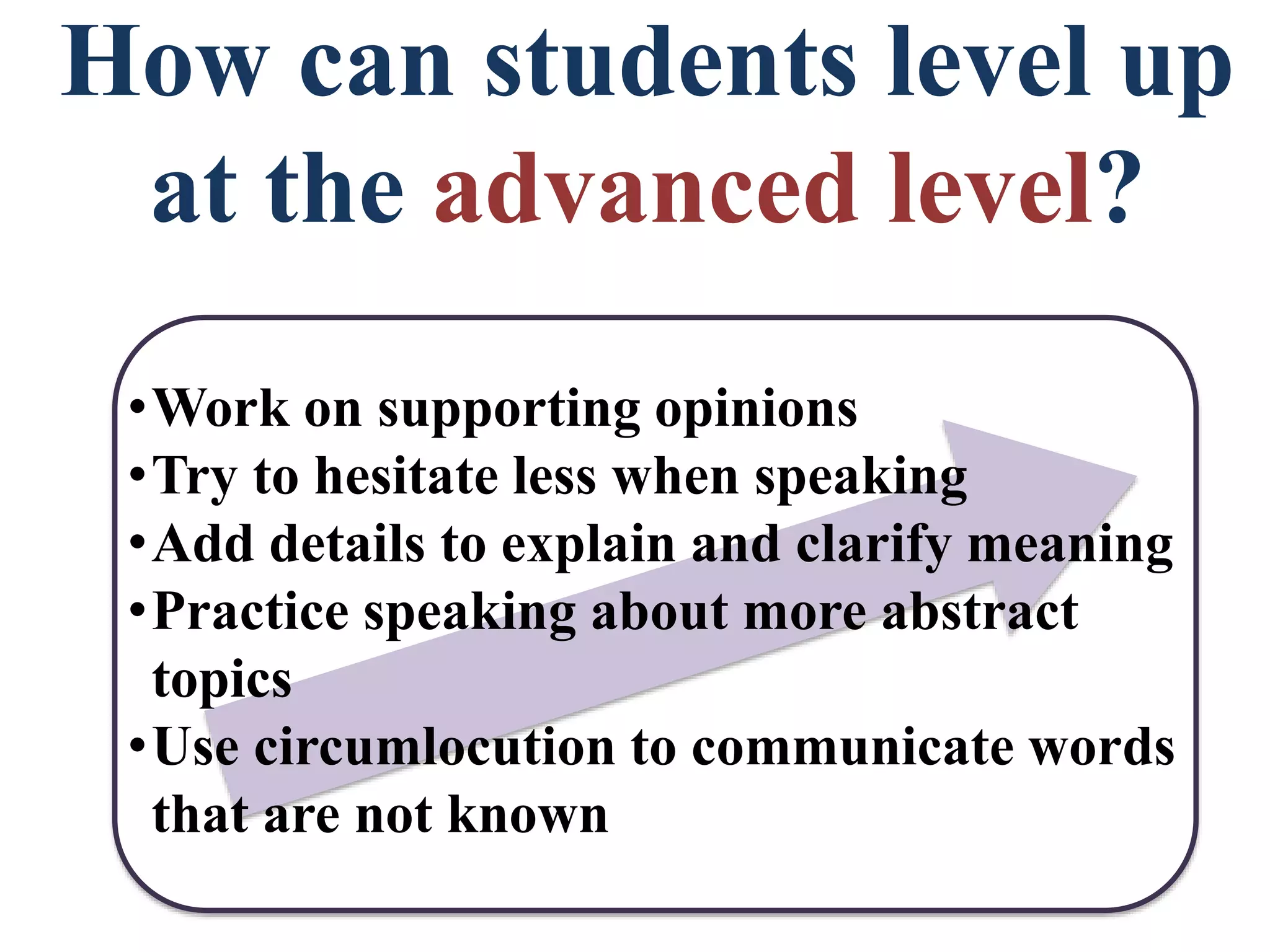 How can students level up at the advanced level?

• Work on supporting opinions
• Try to hesitate less when speaking
• Add details to explain and clarify meaning
• Practice speaking about more abstract topics
• Use circumlocution to communicate words that are not known